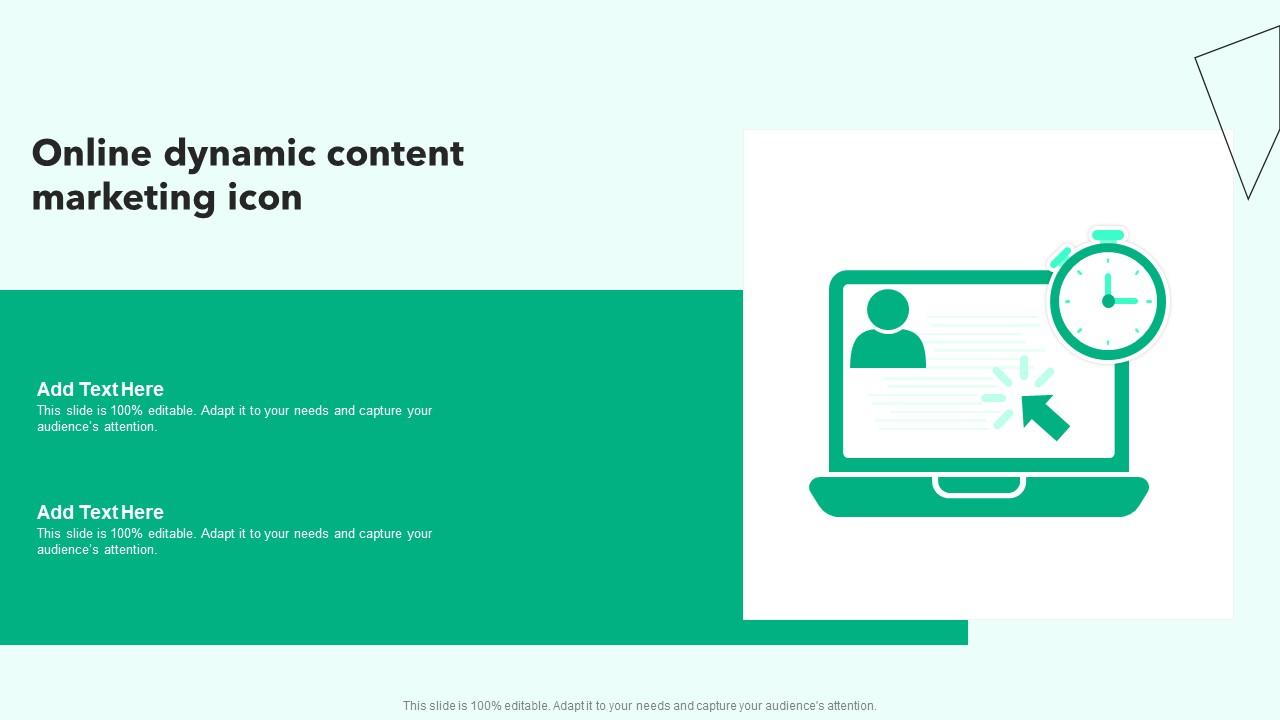 Online dynamic content marketing icon

Add Text Here
This slide is 100% editable. Adapt it to your needs and capture your audience's attention.

Add Text Here
This slide is 100% editable. Adapt it to your needs and capture your audience's attention.

This slide is 100% editable. Adapt it to your needs and capture your audience's attention.